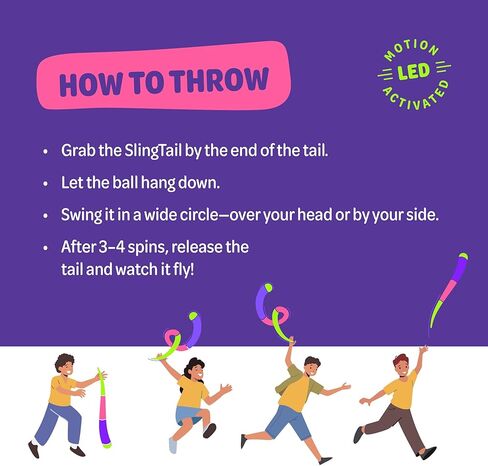 HOW TO THROW

MOTION
LED
ACTIVATED

• Grab the SlingTail by the end of the tail.

• Let the ball hang down.

• Swing it in a wide circle—over your head or by your side.

• After 3–4 spins, release the tail and watch it fly!